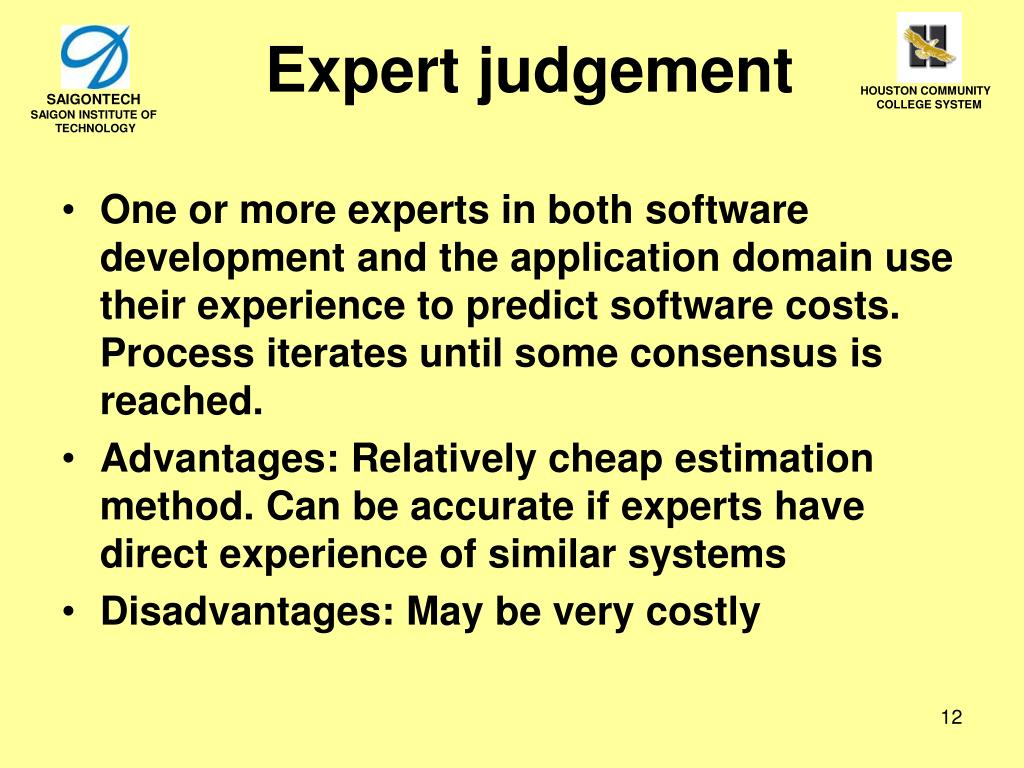 SAIGONTECH
SAIGON INSTITUTE OF TECHNOLOGY

Expert judgement

HOUSTON COMMUNITY COLLEGE SYSTEM

• One or more experts in both software development and the application domain use their experience to predict software costs. Process iterates until some consensus is reached.
• Advantages: Relatively cheap estimation method. Can be accurate if experts have direct experience of similar systems
• Disadvantages: May be very costly

12